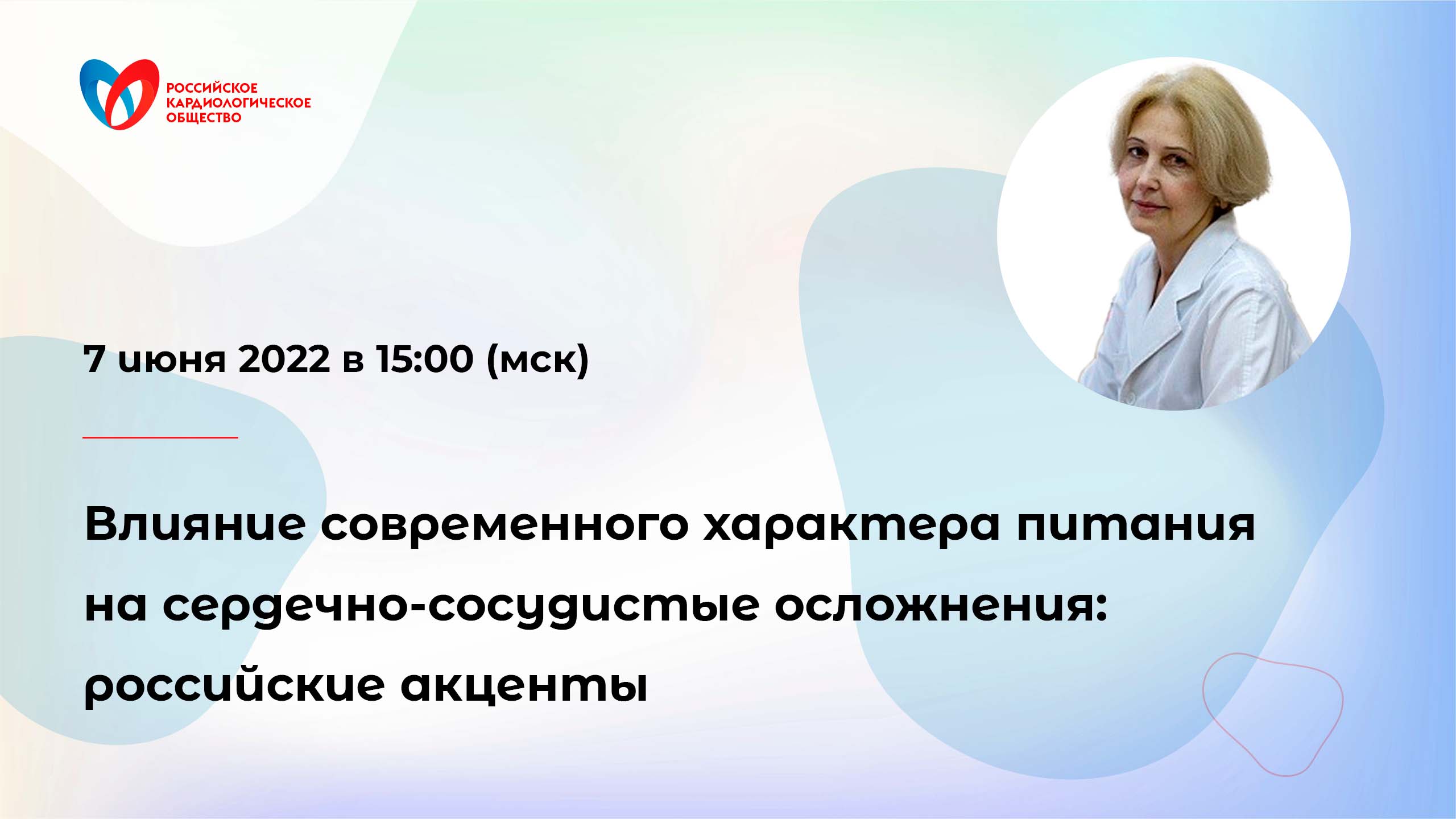 РОССИЙСКОЕ КАРДИОЛОГИЧЕСКОЕ ОБЩЕСТВО

7 июня 2022 в 15:00 (мск)

Влияние современного характера питания на сердечно-сосудистые осложнения: российские акценты